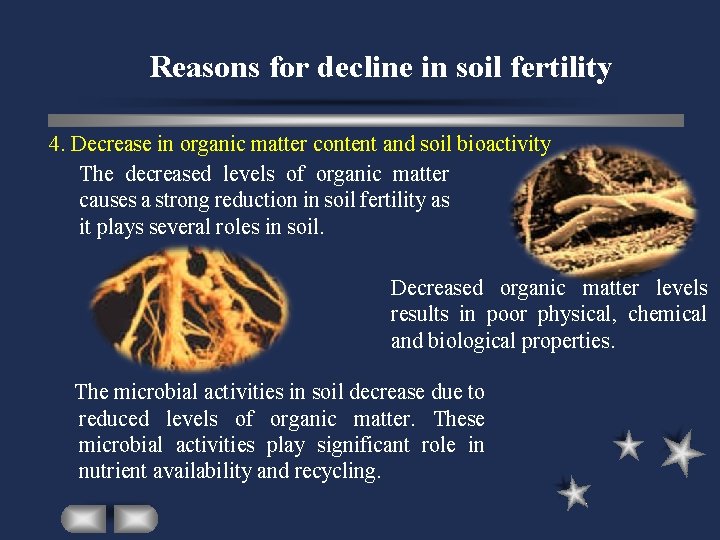 Reasons for decline in soil fertility

4. Decrease in organic matter content and soil bioactivity

The decreased levels of organic matter causes a strong reduction in soil fertility as it plays several roles in soil.

Decreased organic matter levels results in poor physical, chemical and biological properties.

The microbial activities in soil decrease due to reduced levels of organic matter. These microbial activities play significant role in nutrient availability and recycling.